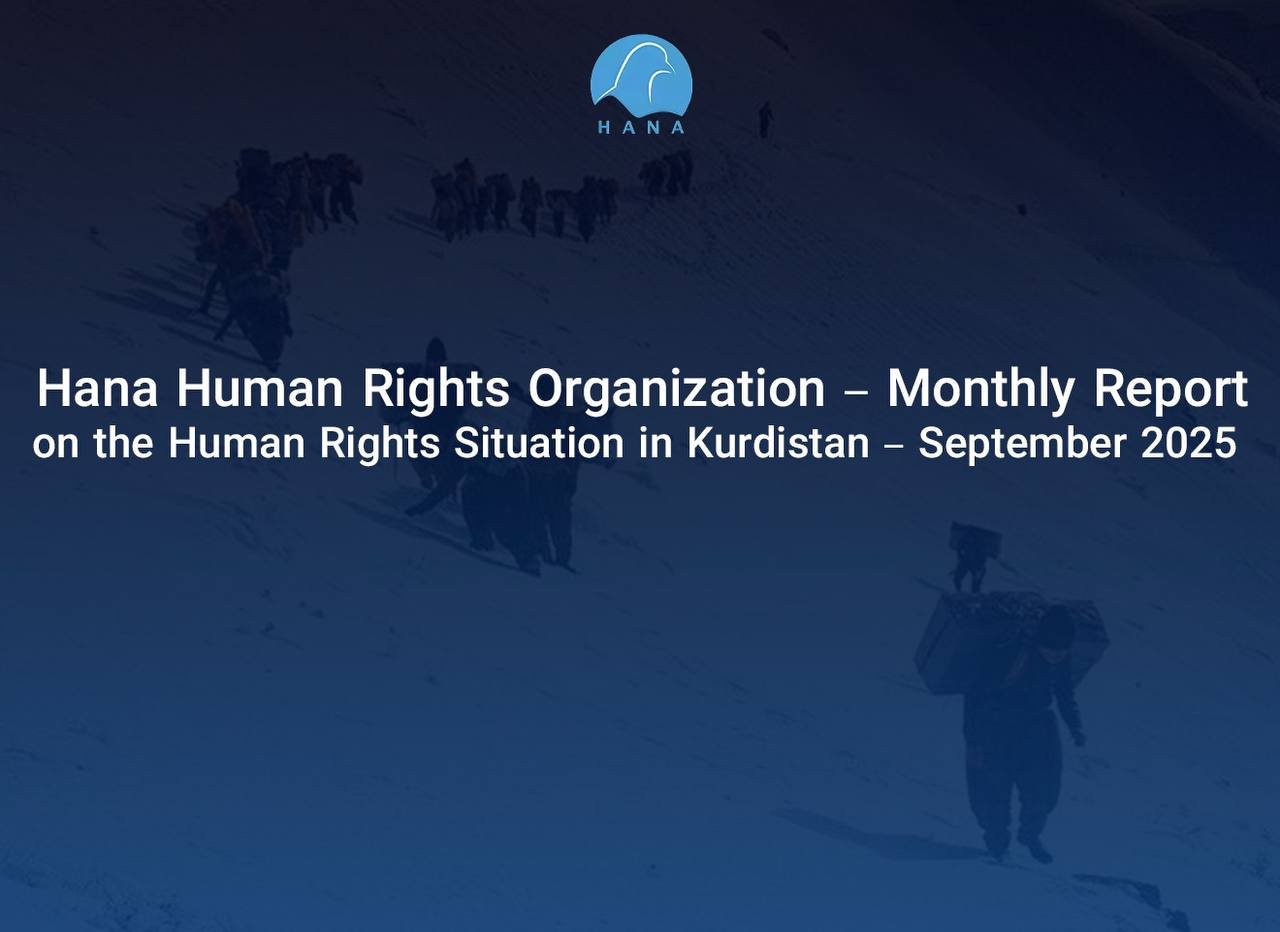 HANA

Hana Human Rights Organization – Monthly Report on the Human Rights Situation in Kurdistan – September 2025